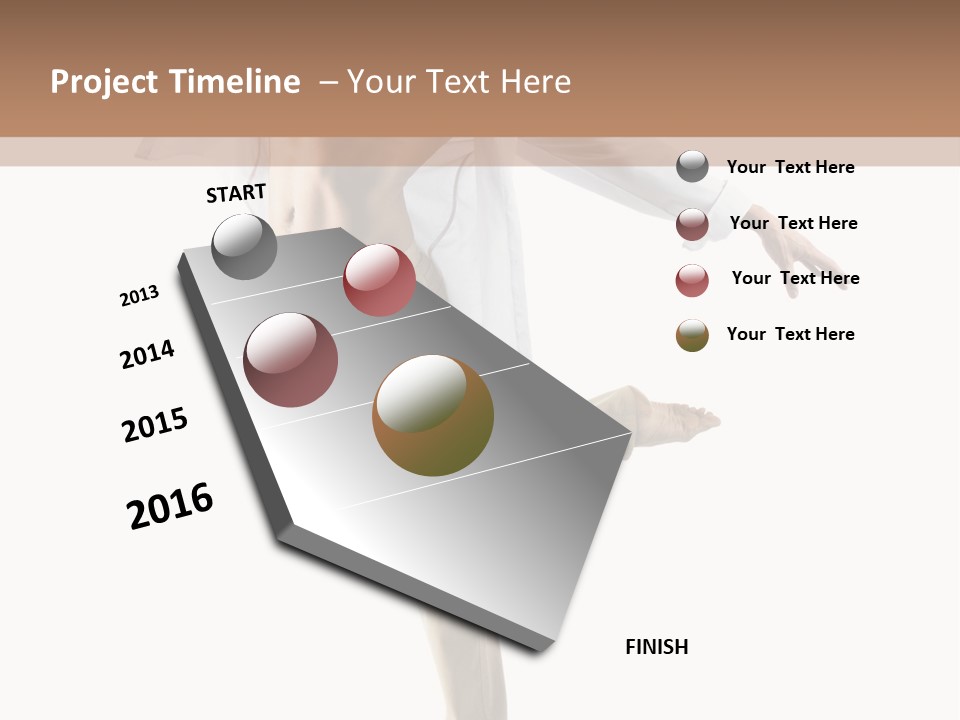 Project Timeline – Your Text Here

START

2013

2014

2015

2016

FINISH

Your Text Here

Your Text Here

Your Text Here

Your Text Here